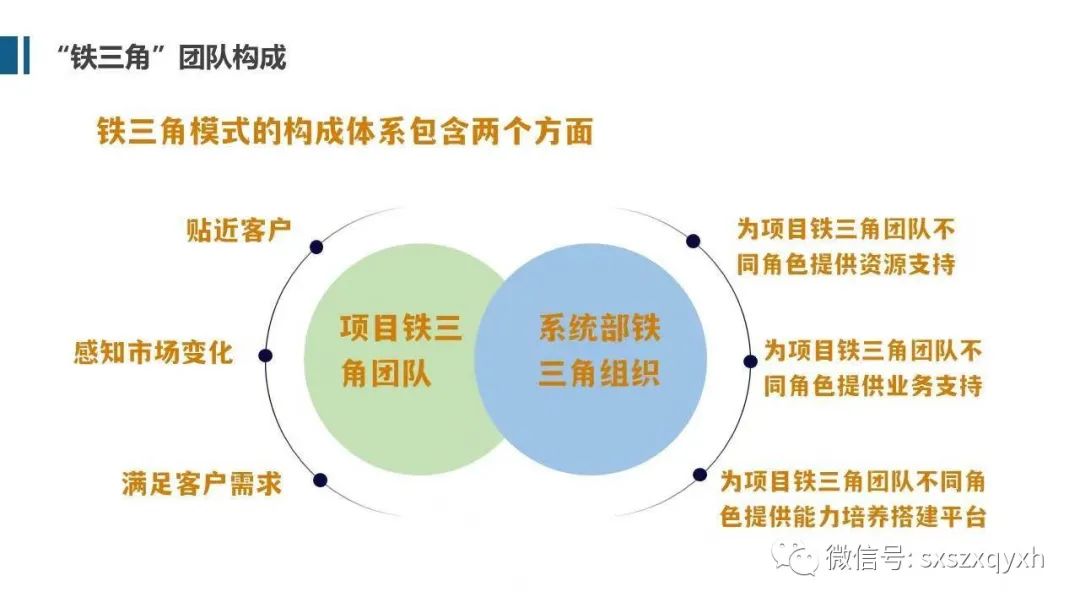 “铁三角”团队构成

铁三角模式的构成体系包含两个方面

贴近客户

感知市场变化

满足客户需求

项目铁三角团队

系统部铁三角组织

为项目铁三角团队不同角色提供资源支持

为项目铁三角团队不同角色提供业务支持

为项目铁三角团队不同角色提供能力培养搭建平台

微信号: sxszxqyxh